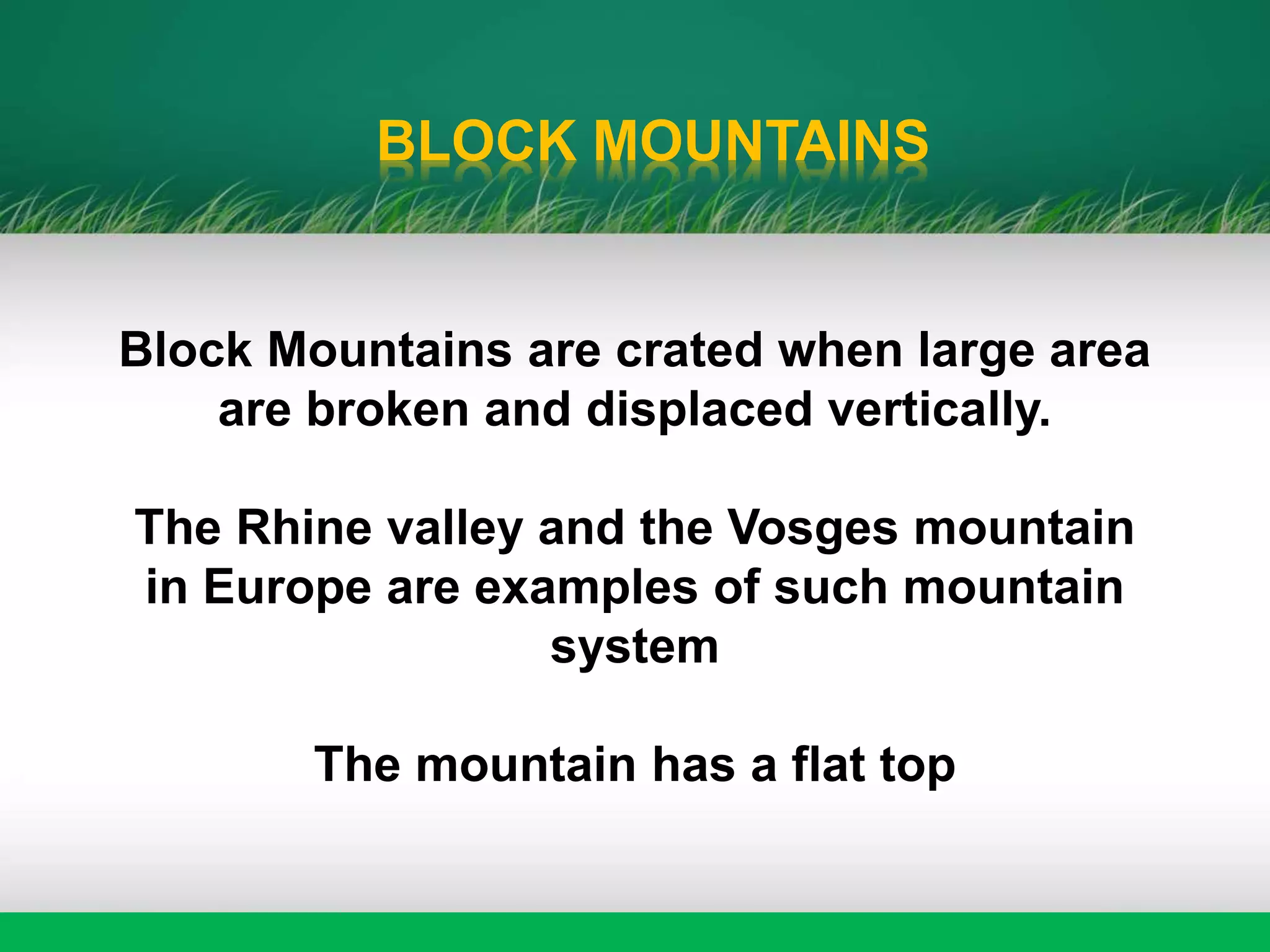 BLOCK MOUNTAINS

Block Mountains are crated when large area are broken and displaced vertically.

The Rhine valley and the Vosges mountain in Europe are examples of such mountain system

The mountain has a flat top